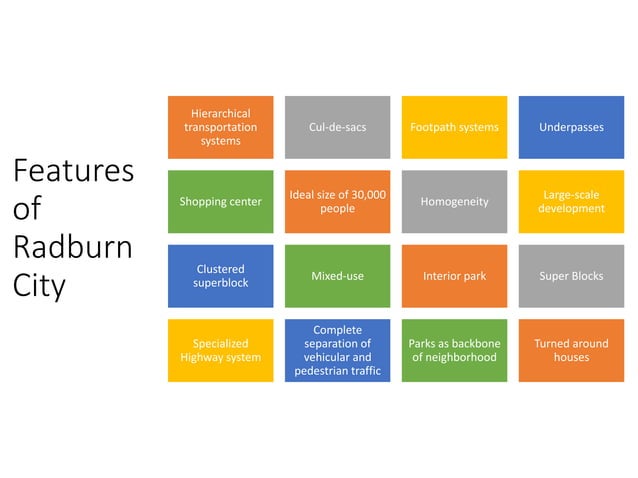 Features of Radburn City

Hierarchical transportation systems

Cul-de-sacs

Footpath systems

Underpasses

Shopping center

Ideal size of 30,000 people

Homogeneity

Large-scale development

Clustered superblock

Mixed-use

Interior park

Super Blocks

Specialized Highway system

Complete separation of vehicular and pedestrian traffic

Parks as backbone of neighborhood

Turned around houses